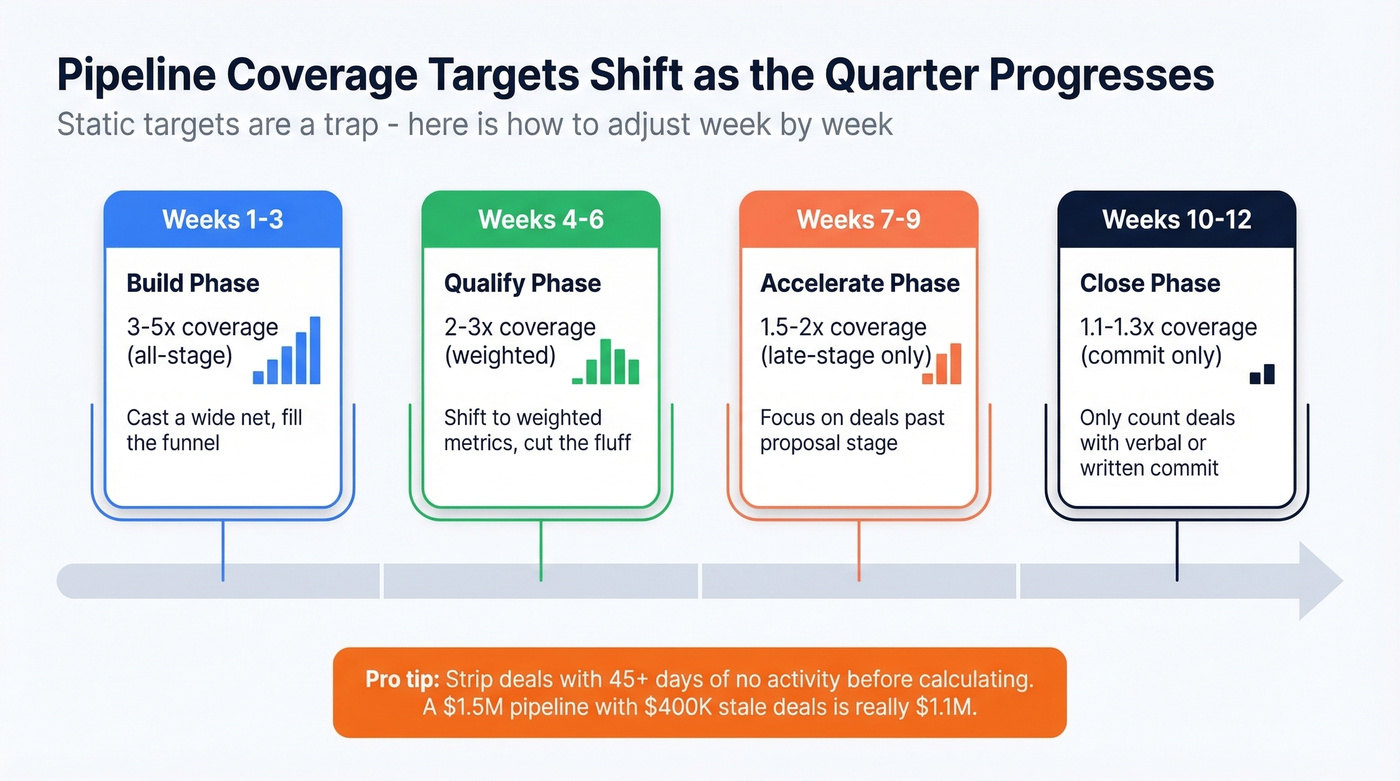 Pipeline Coverage Targets Shift as the Quarter Progresses

Static targets are a trap - here is how to adjust week by week

Weeks 1-3

Build Phase

3-5x coverage (all-stage)

Cast a wide net, fill the funnel

Weeks 4-6

Qualify Phase

2-3x coverage (weighted)

Shift to weighted metrics, cut the fluff

Weeks 7-9

Accelerate Phase

1.5-2x coverage (late-stage only)

Focus on deals past proposal stage

Weeks 10-12

Close Phase

1.1-1.3x coverage (commit only)

Only count deals with verbal or written commit

Pro tip: Strip deals with 45+ days of no activity before calculating. A \$1.5M pipeline with \$400K stale deals is really \$1.1M.